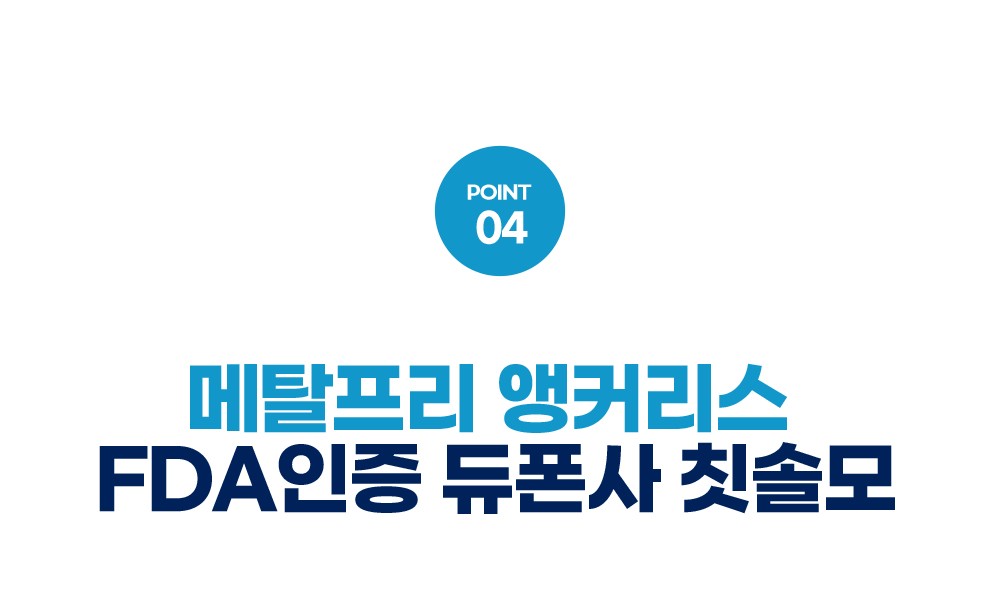 POINT
04

메탈프리 앵커리스
FDA인증 듀폰사 칫솔모